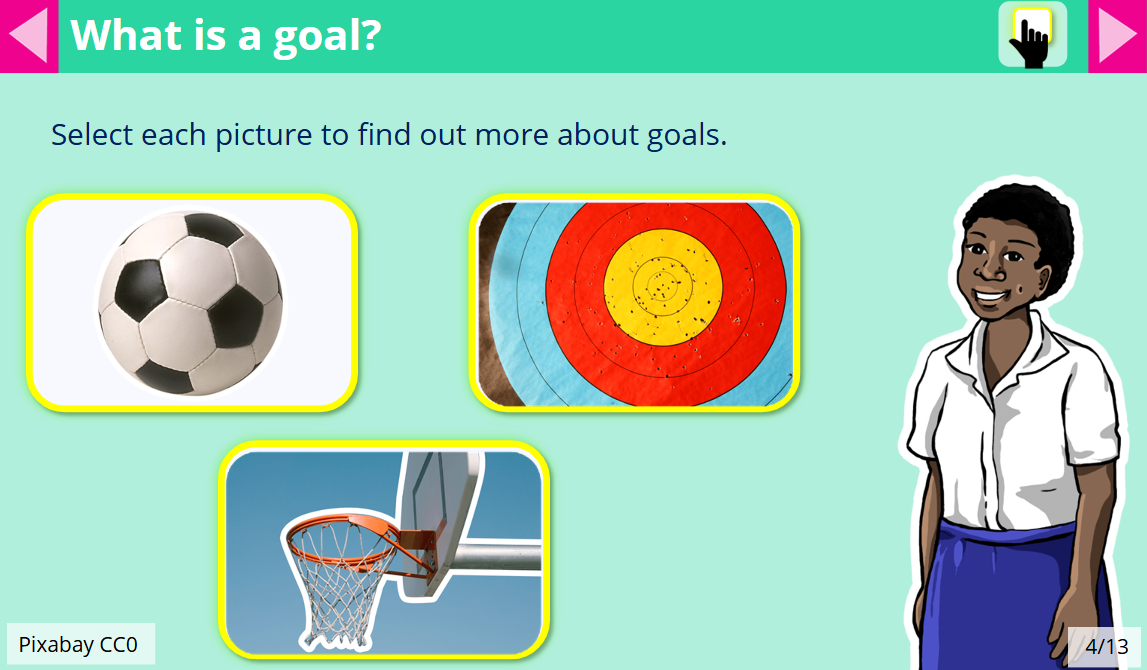 What is a goal?

Select each picture to find out more about goals.

Pixabay CC0

4/13